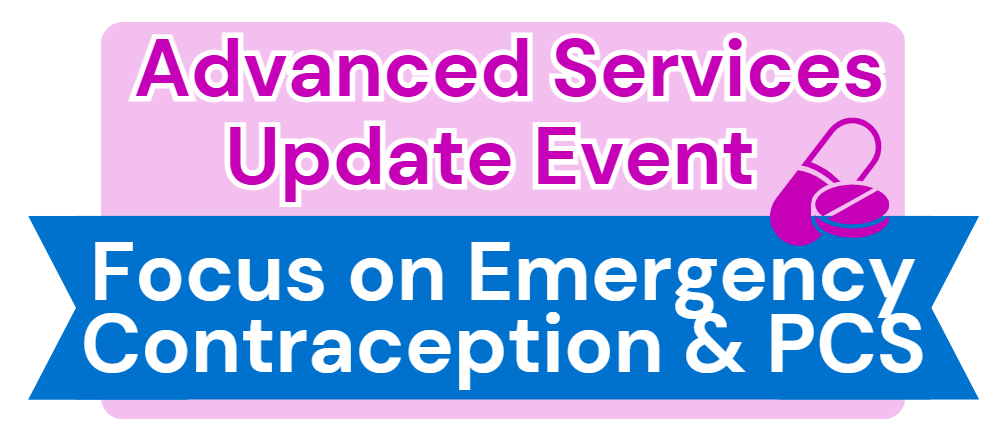 Advanced Services Update Event

Focus on Emergency Contraception & PCS